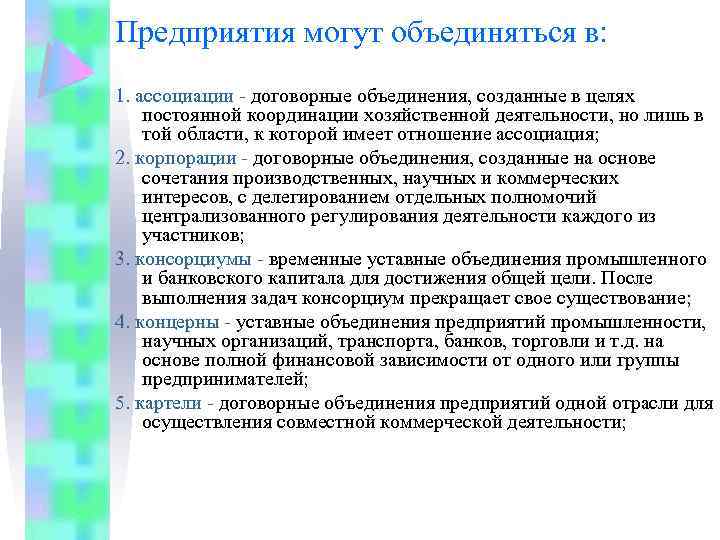 Предприятия могут объединяться в:

1. ассоциации - договорные объединения, созданные в целях постоянной координации хозяйственной деятельности, но лишь в той области, к которой имеет отношение ассоциация;

2. корпорации - договорные объединения, созданные на основе сочетания производственных, научных и коммерческих интересов, с делегированием отдельных полномочий централизованного регулирования деятельности каждого из участников;

3. консорциумы - временные уставные объединения промышленного и банковского капитала для достижения общей цели. После выполнения задач консорциум прекращает свое существование;

4. концерны - уставные объединения предприятий промышленности, научных организаций, транспорта, банков, торговли и т.д. на основе полной финансовой зависимости от одного или группы предпринимателей;

5. картели - договорные объединения предприятий одной отрасли для осуществления совместной коммерческой деятельности;